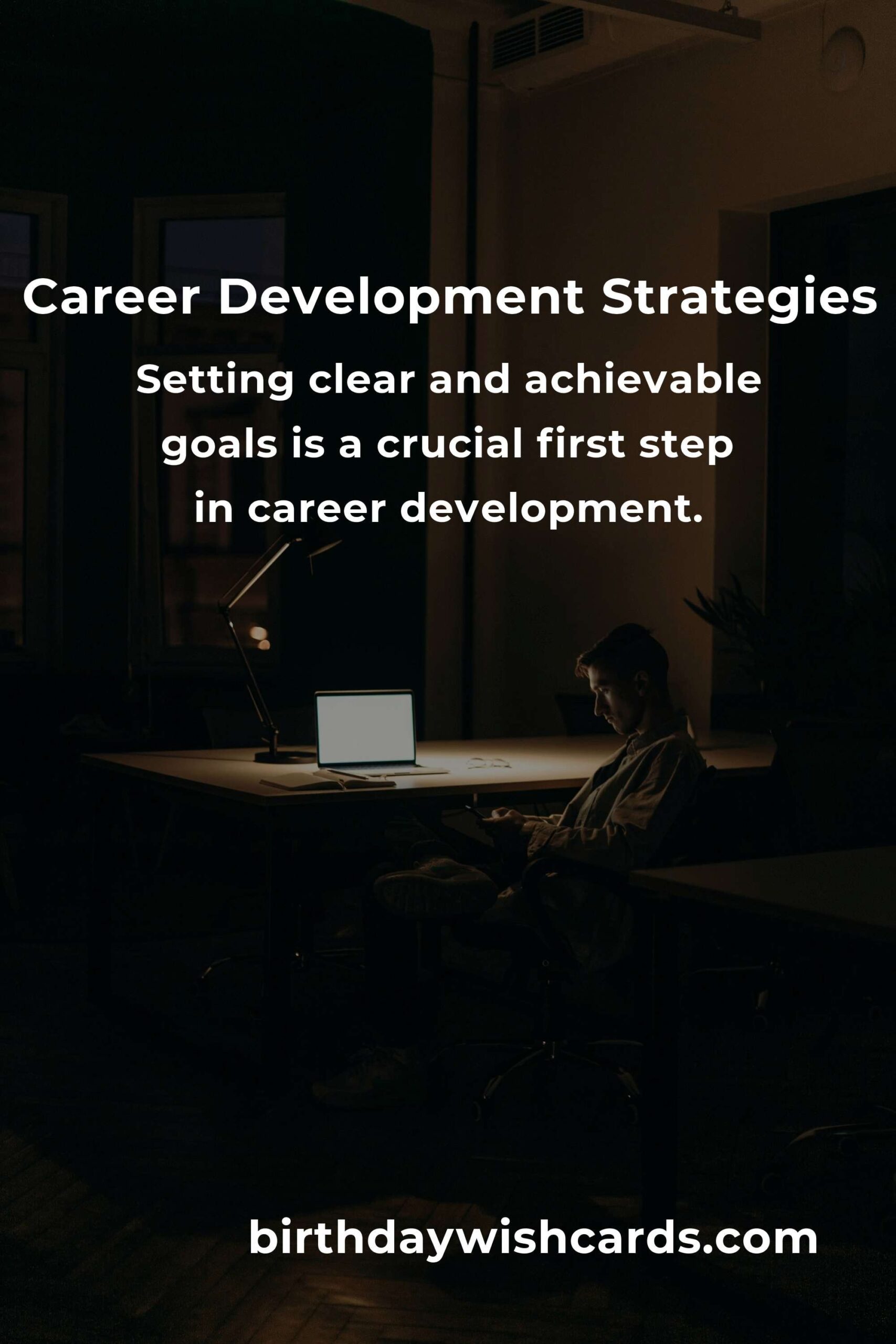 Career Development Strategies

Setting clear and achievable goals is a crucial first step in career development.

birthdaywishcards.com